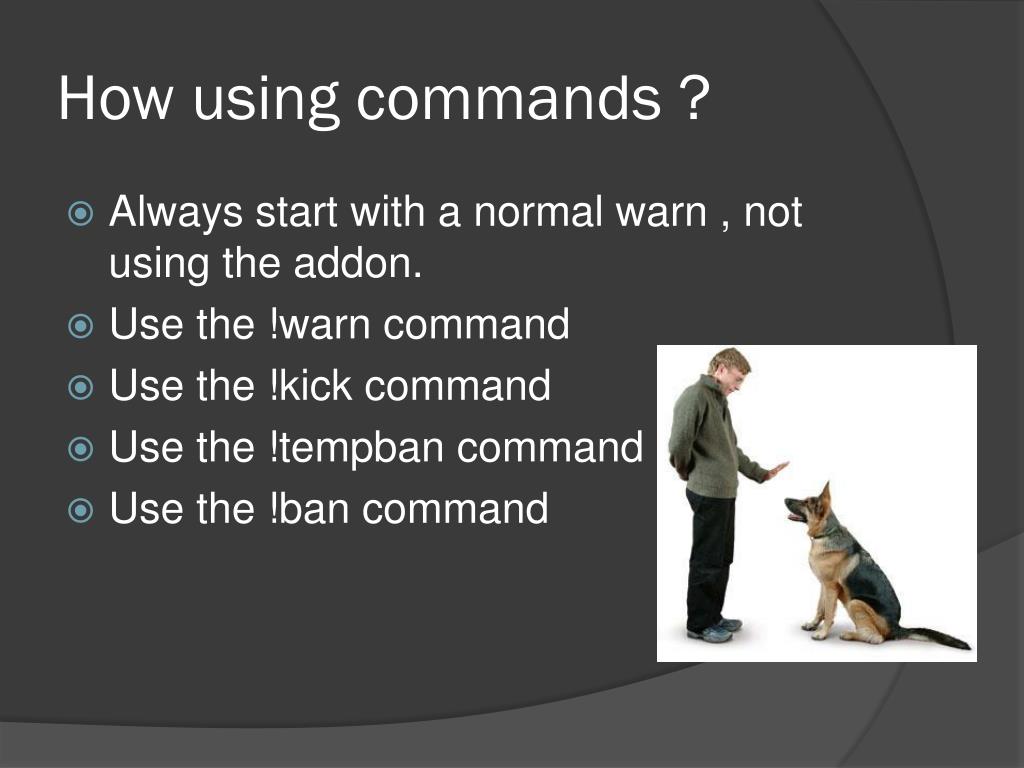 How using commands ?

Always start with a normal warn , not using the addon.
Use the !warn command
Use the !kick command
Use the !tempban command
Use the !ban command